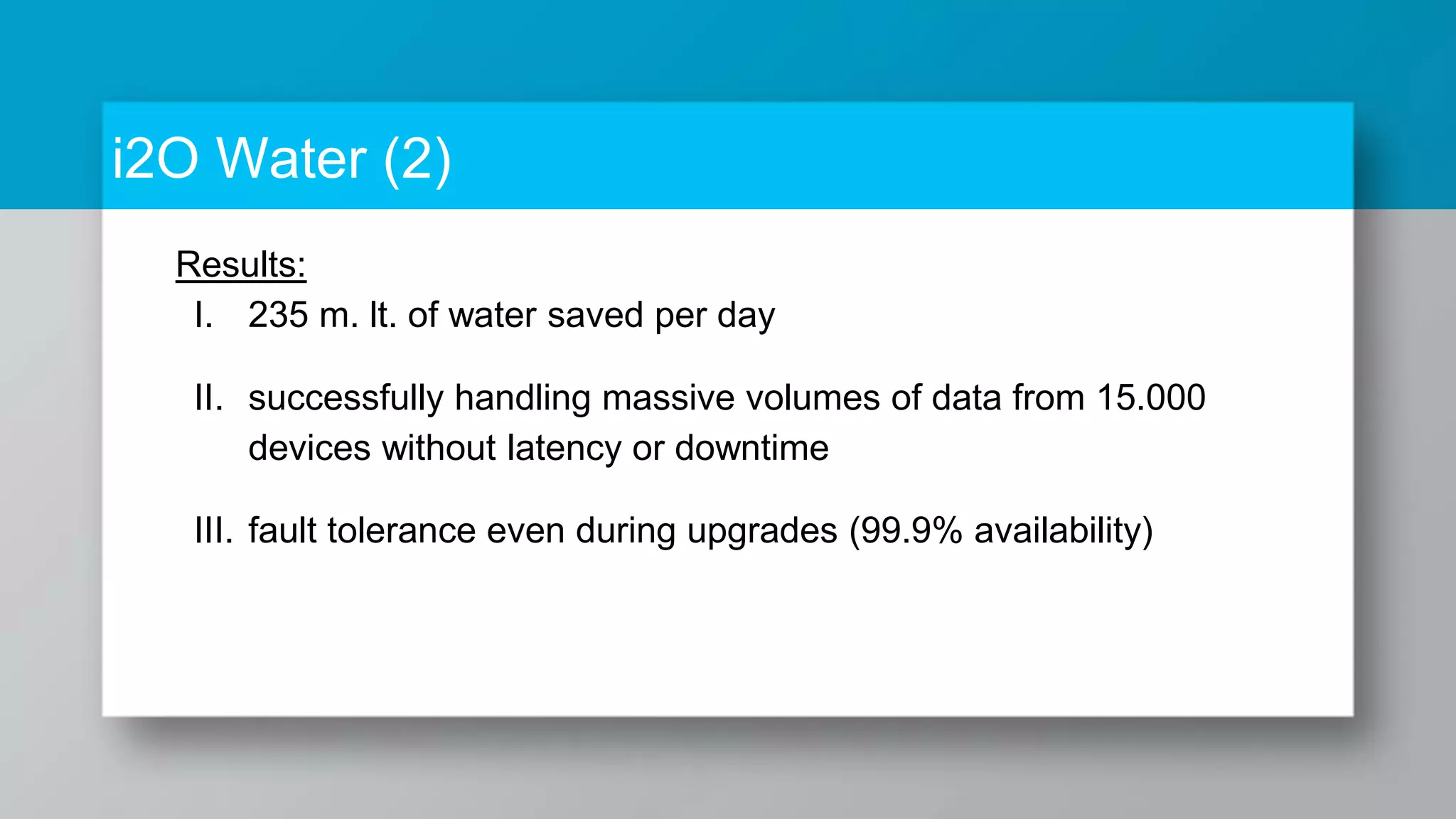 i2O Water (2)

Results:

I. 235 m. lt. of water saved per day

II. successfully handling massive volumes of data from 15.000 devices without latency or downtime

III. fault tolerance even during upgrades (99.9% availability)